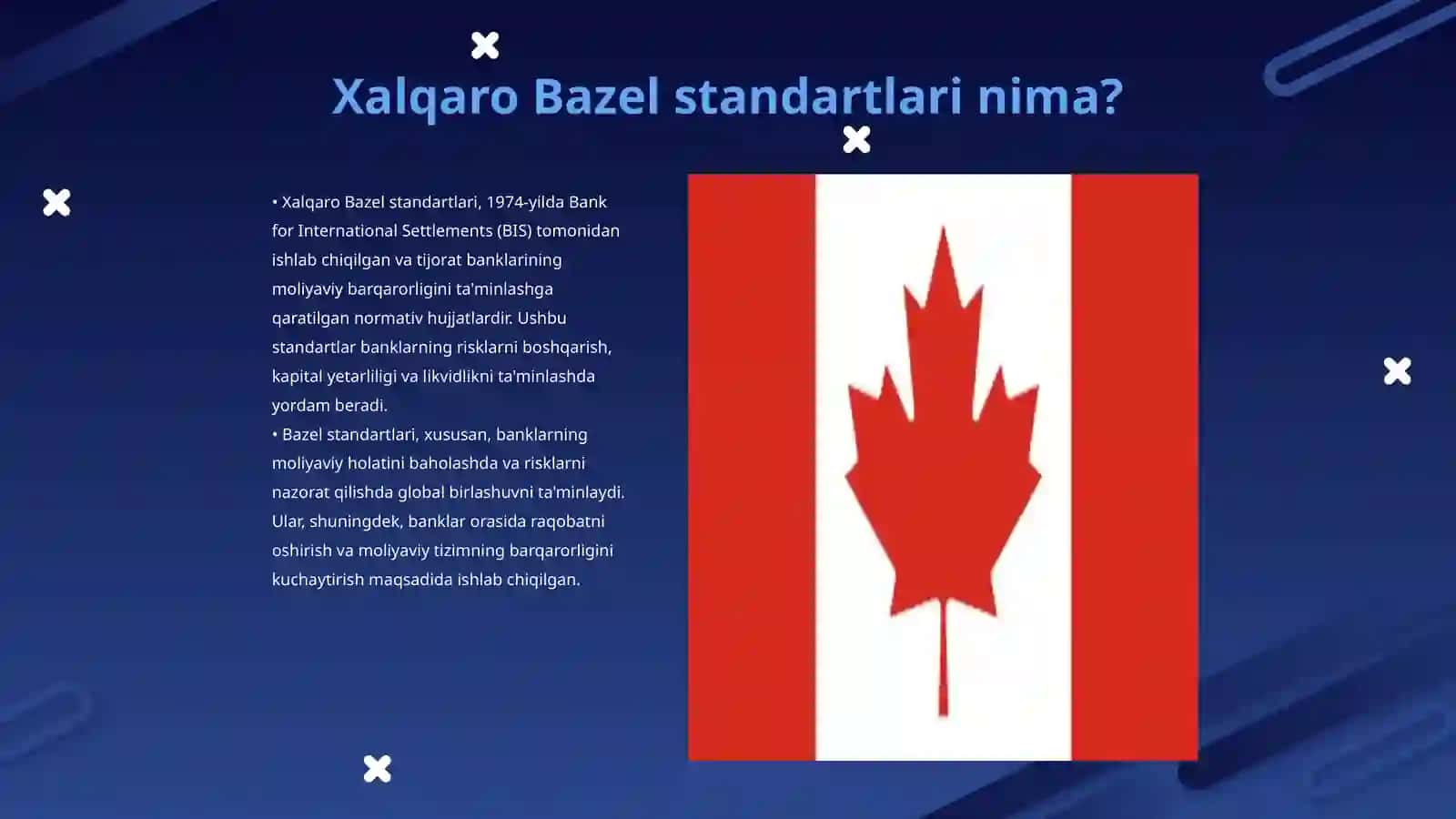 Xalqaro Bazel standartlari nima?

• Xalqaro Bazel standartlari, 1974-yilda Bank for International Settlements (BIS) tomonidan ishlab chiqilgan va tijorat banklarining moliyaviy barqarorligini ta'minlashga qaratilgan normativ hujjatlardir. Ushbu standartlar banklarning risklarni boshqarish, kapital yetarliligi va likvidlikni ta'minlashda yordam beradi.
• Bazel standartlari, xususan, banklarning moliyaviy holatini baholashda va risklarni nazorat qilishda global birlashuvni ta'minlaydi. Ular, shuningdek, banklar orasida raqobatni oshirish va moliyaviy tizimning barqarorligini kuchaytirish maqsadida ishlab chiqilgan.